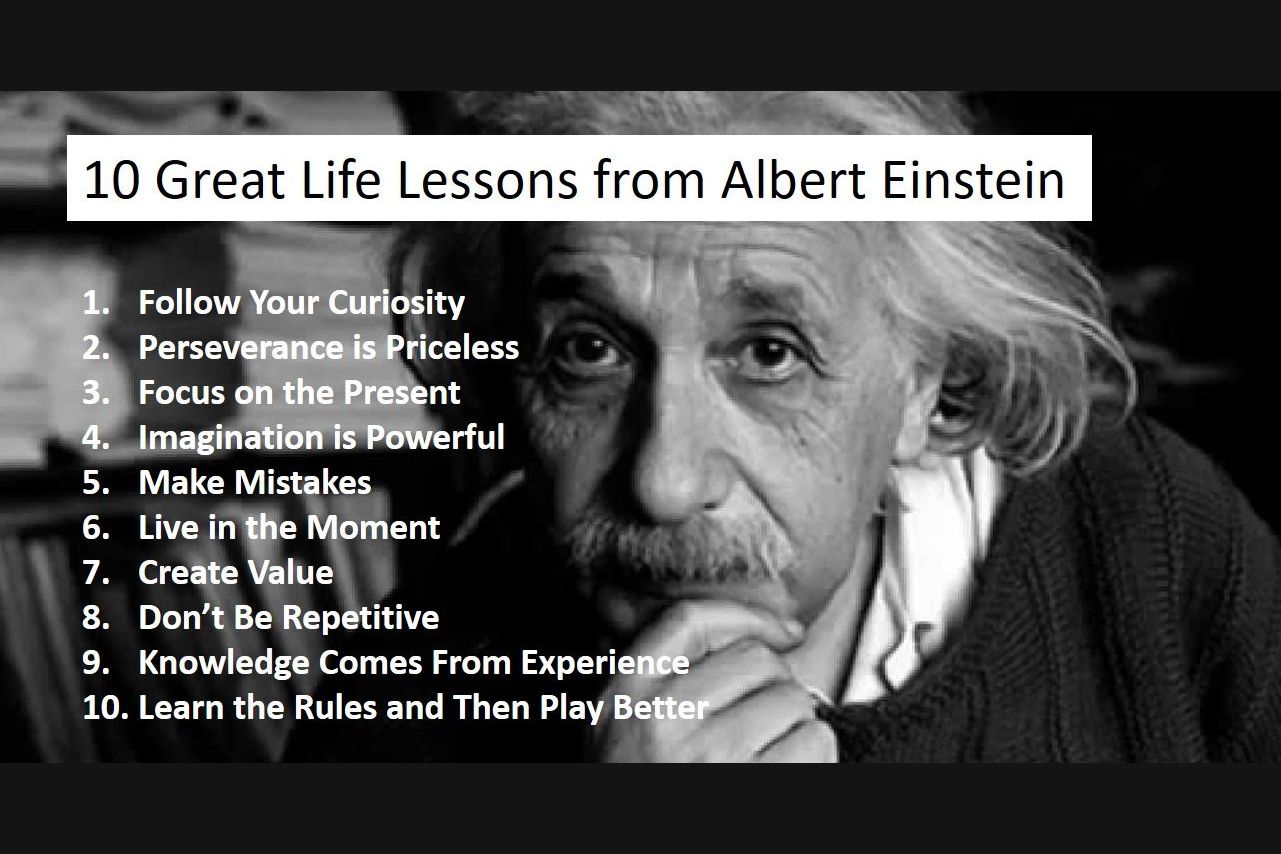 10 Great Life Lessons from Albert Einstein

1. Follow Your Curiosity
2. Perseverance is Priceless
3. Focus on the Present
4. Imagination is Powerful
5. Make Mistakes
6. Live in the Moment
7. Create Value
8. Don't Be Repetitive
9. Knowledge Comes From Experience
10. Learn the Rules and Then Play Better